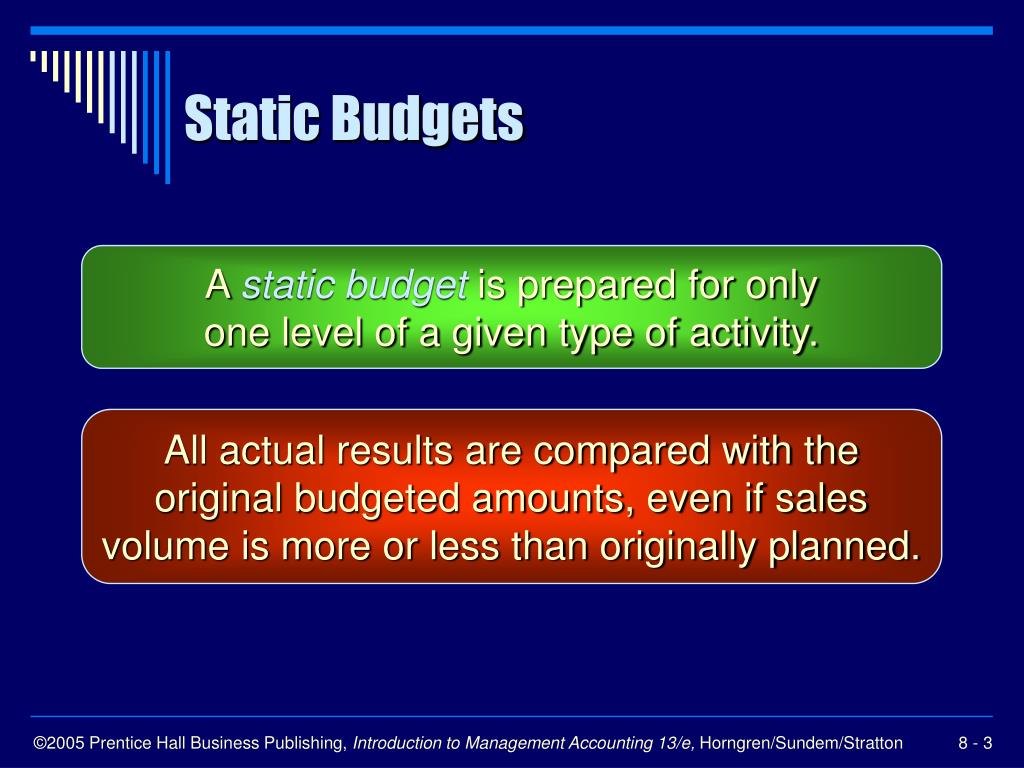 Static Budgets

A static budget is prepared for only one level of a given type of activity.

All actual results are compared with the original budgeted amounts, even if sales volume is more or less than originally planned.

©2005 Prentice Hall Business Publishing, Introduction to Management Accounting 13/e, Horngren/Sundem/Stratton 8 - 3